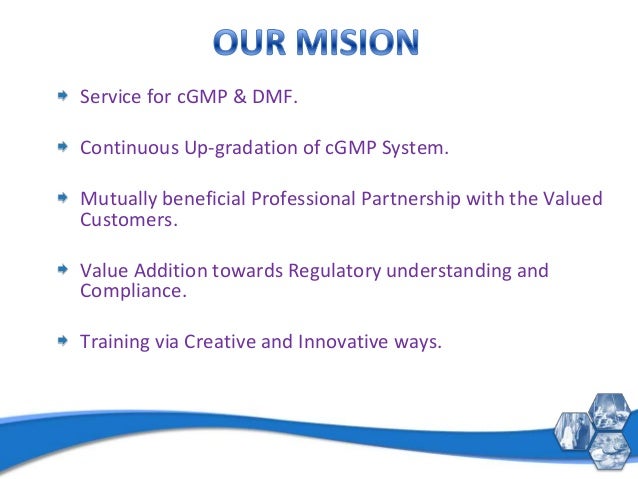 OUR MISION

Service for cGMP & DMF.

Continuous Up-gradation of cGMP System.

Mutually beneficial Professional Partnership with the Valued Customers.

Value Addition towards Regulatory understanding and Compliance.

Training via Creative and Innovative ways.